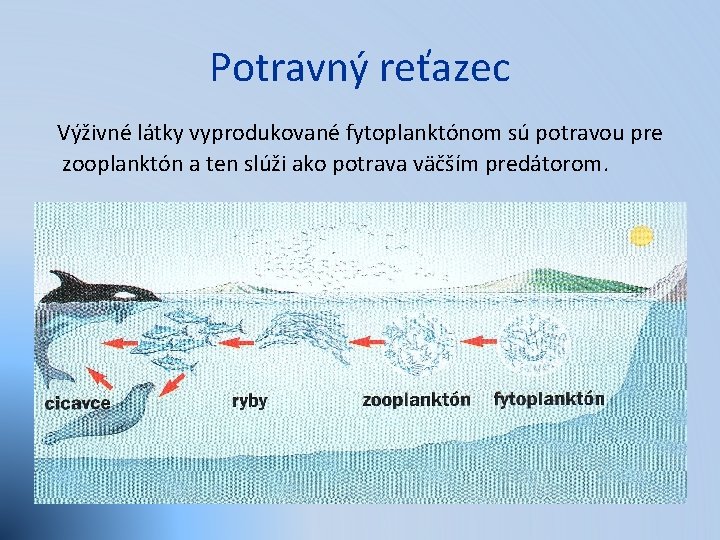 Potravný reťazec

Výživné látky vyprodukované fytoplanktónom sú potravou pre zooplanktón a ten slúži ako potrava väčším predátorom.

cicavce

ryby

zooplanktón

fytoplanktón